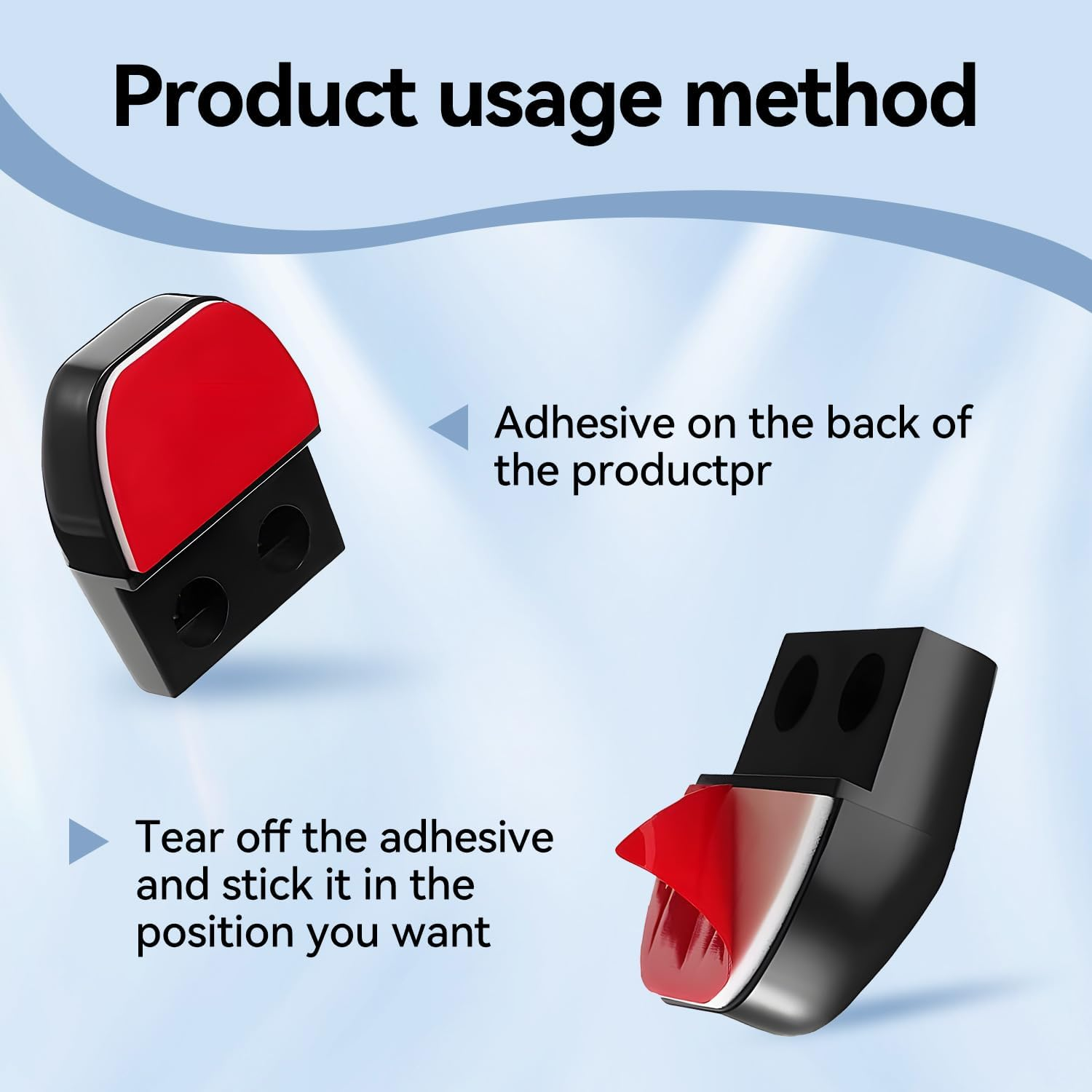 Product usage method

Adhesive on the back of the productpr

Tear off the adhesive and stick it in the position you want